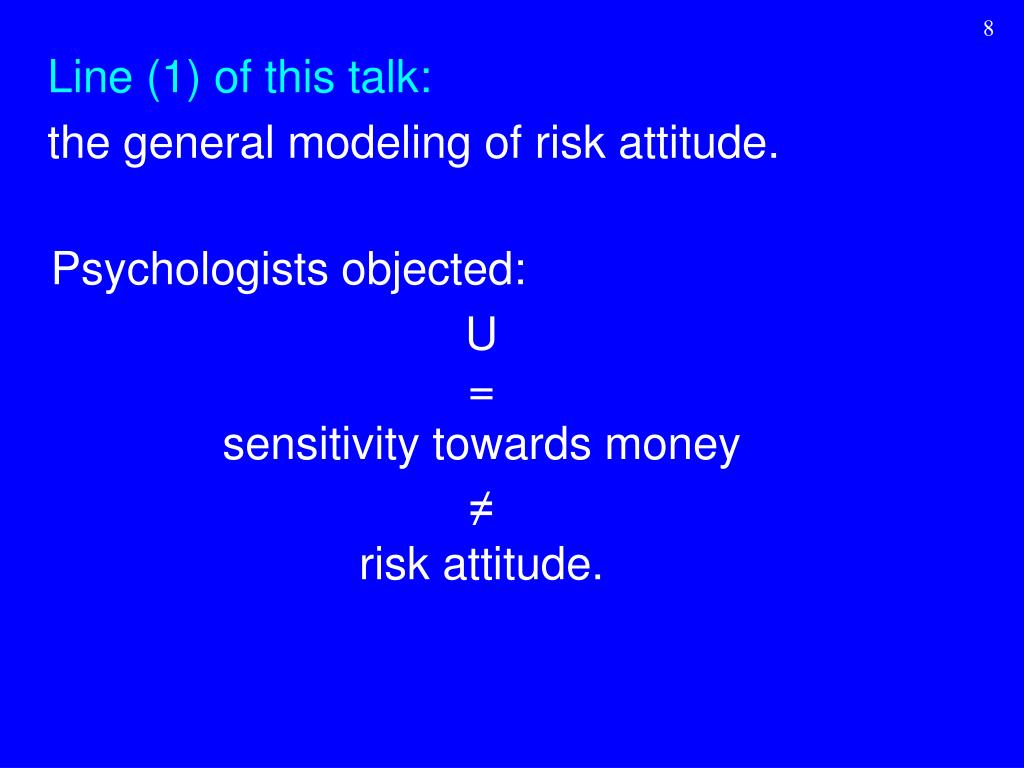 8

Line (1) of this talk:

the general modeling of risk attitude.

Psychologists objected:

U

=

sensitivity towards money

≠

risk attitude.